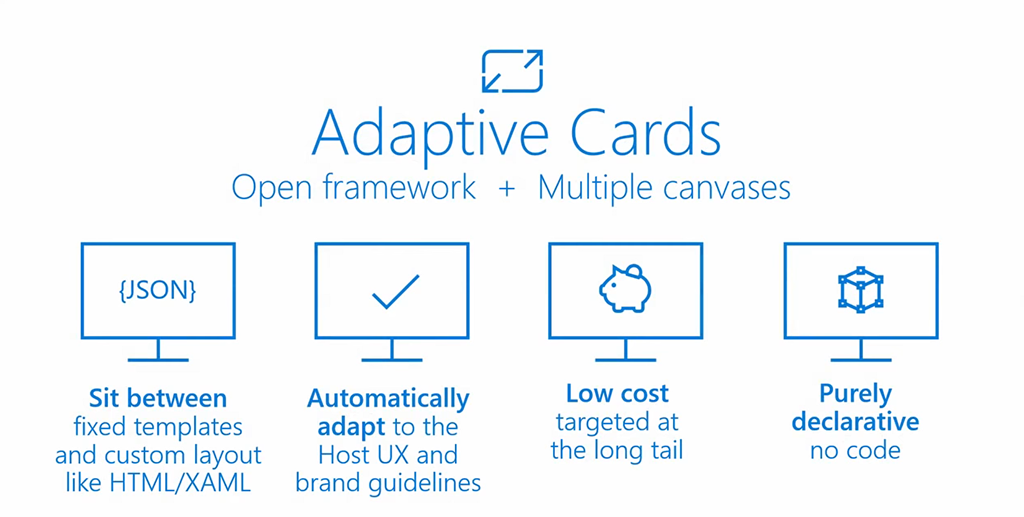 Adaptive Cards
Open framework + Multiple canvases

{JSON}

Sit between fixed templates and custom layout like HTML/XAML

Automatically adapt to the Host UX and brand guidelines

Low cost targeted at the long tail

Purely declarative no code